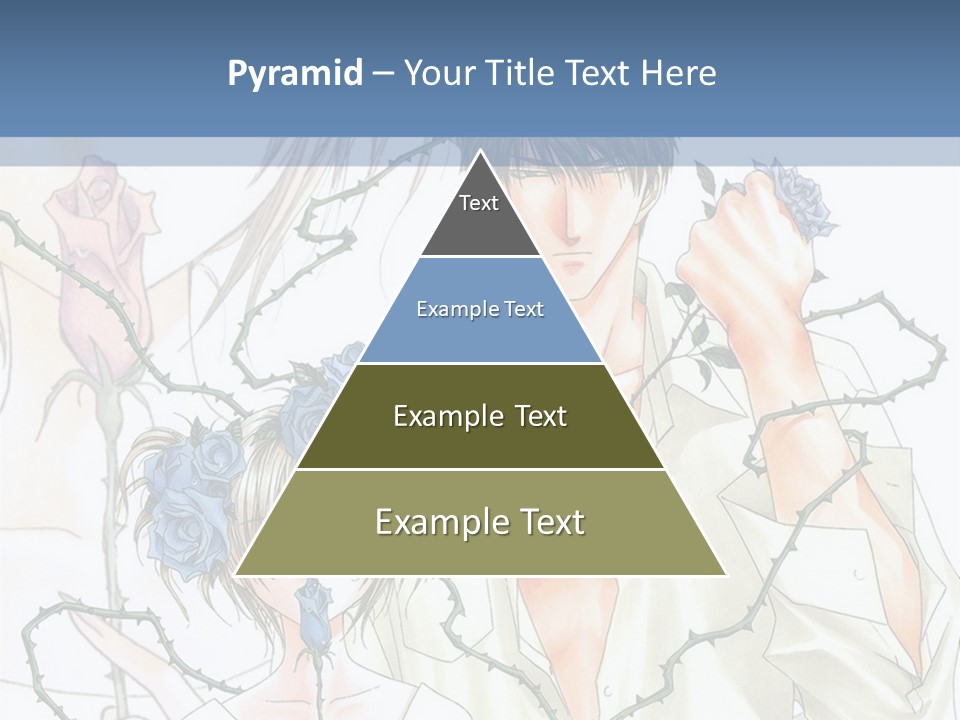 Pyramid – Your Title Text Here

Text

Example Text

Example Text

Example Text